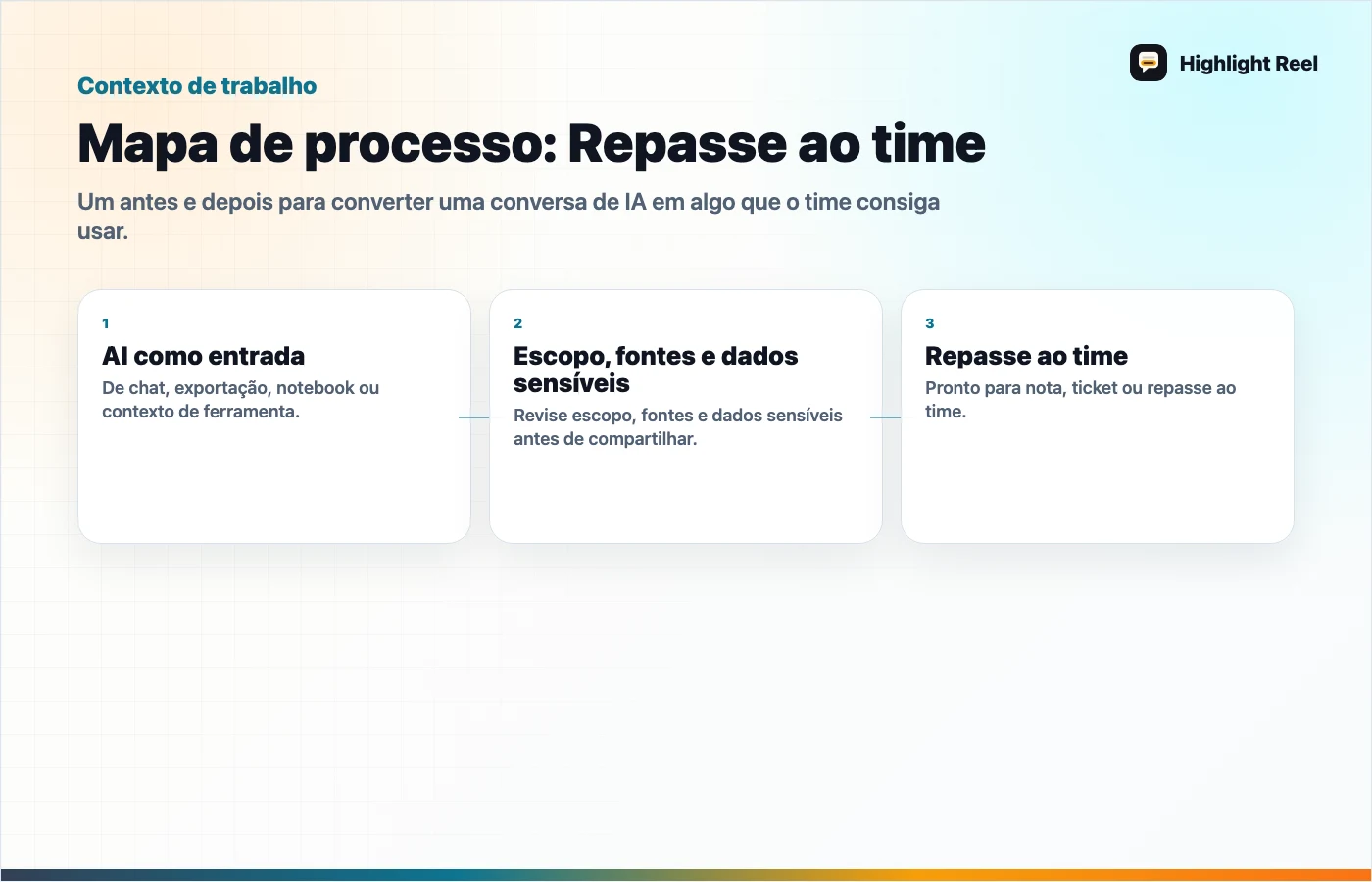 Highlight Reel

Contexto de trabalho

Mapa de processo: Repasse ao time

Um antes e depois para converter uma conversa de IA em algo que o time consiga usar.

1

AI como entrada

De chat, exportação, notebook ou contexto de ferramenta.

2

Escopo, fontes e dados sensíveis

Revise escopo, fontes e dados sensíveis antes de compartilhar.

3

Repasse ao time

Pronto para nota, ticket ou repasse ao time.